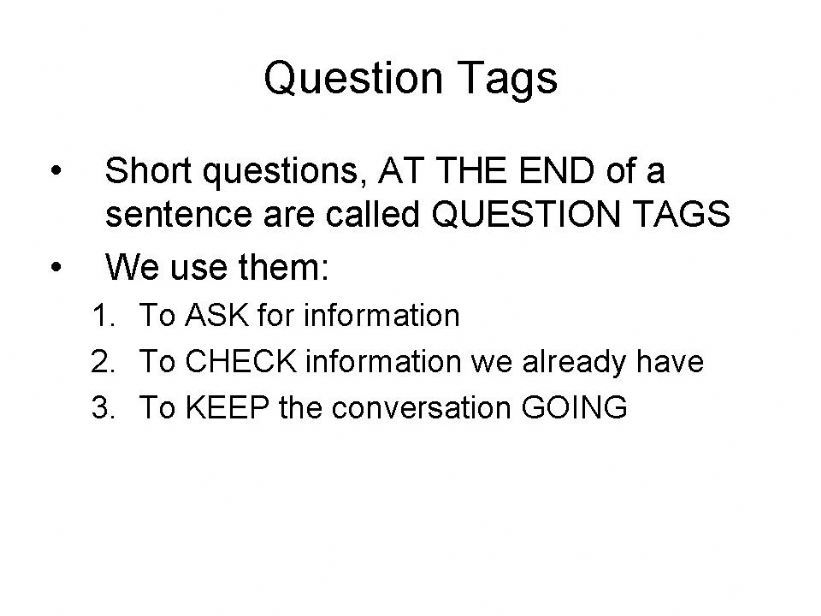 Question Tags

• Short questions, AT THE END of a sentence are called QUESTION TAGS
• We use them:
1. To ASK for information
2. To CHECK information we already have
3. To KEEP the conversation GOING